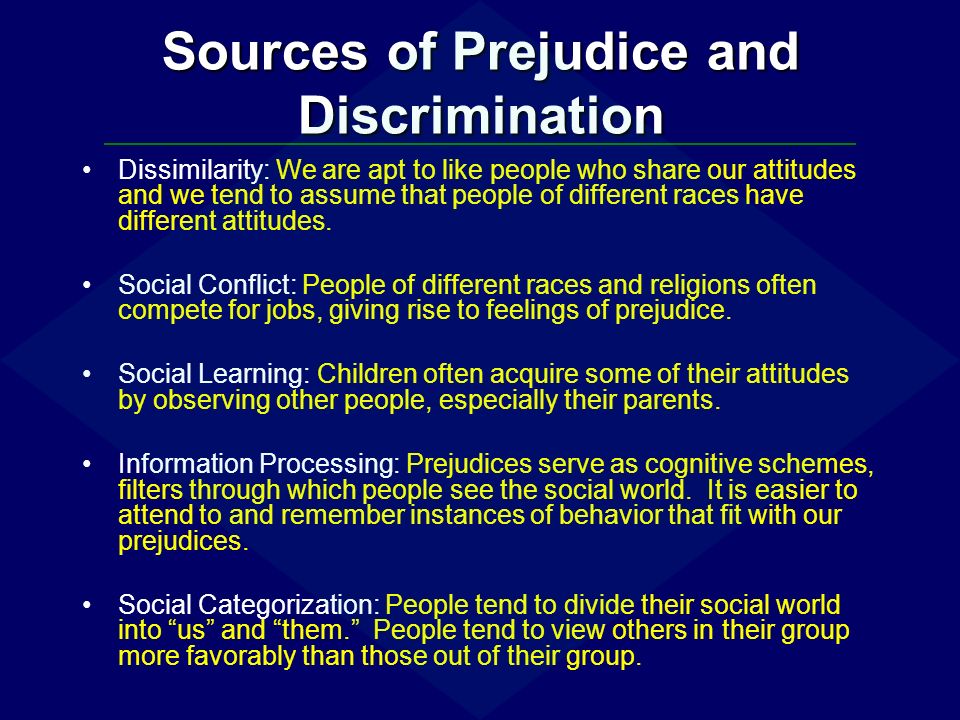 Sources of Prejudice and Discrimination

• Dissimilarity: We are apt to like people who share our attitudes and we tend to assume that people of different races have different attitudes.

• Social Conflict: People of different races and religions often compete for jobs, giving rise to feelings of prejudice.

• Social Learning: Children often acquire some of their attitudes by observing other people, especially their parents.

• Information Processing: Prejudices serve as cognitive schemes, filters through which people see the social world. It is easier to attend to and remember instances of behavior that fit with our prejudices.

• Social Categorization: People tend to divide their social world into “us” and “them.” People tend to view others in their group more favorably than those out of their group.